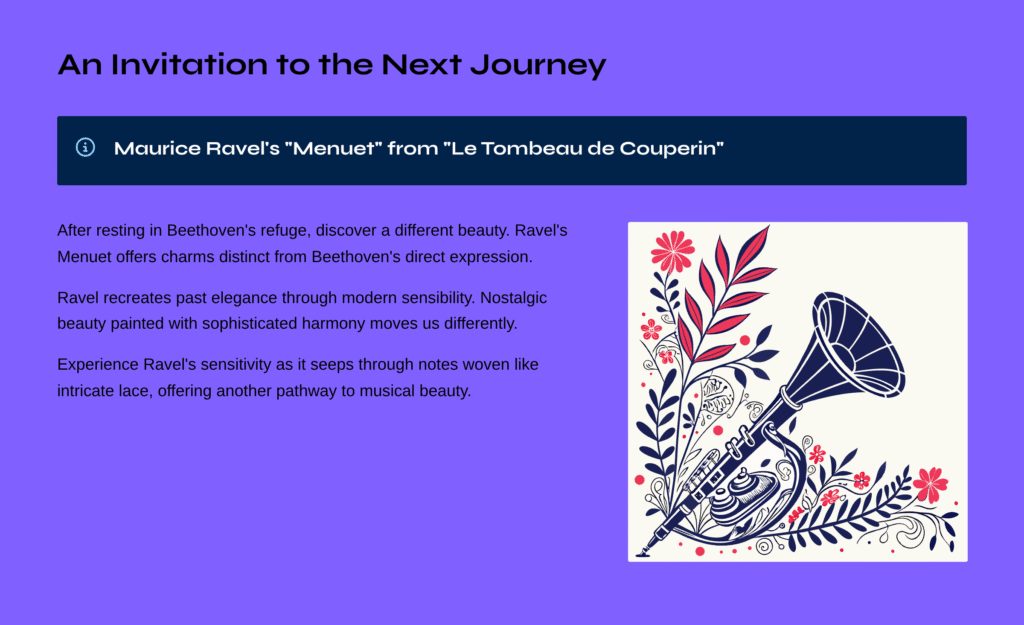 An Invitation to the Next Journey

Maurice Ravel's "Menuet" from "Le Tombeau de Couperin"

After resting in Beethoven's refuge, discover a different beauty. Ravel's Menuet offers charms distinct from Beethoven's direct expression.

Ravel recreates past elegance through modern sensibility. Nostalgic beauty painted with sophisticated harmony moves us differently.

Experience Ravel's sensitivity as it seeps through notes woven like intricate lace, offering another pathway to musical beauty.